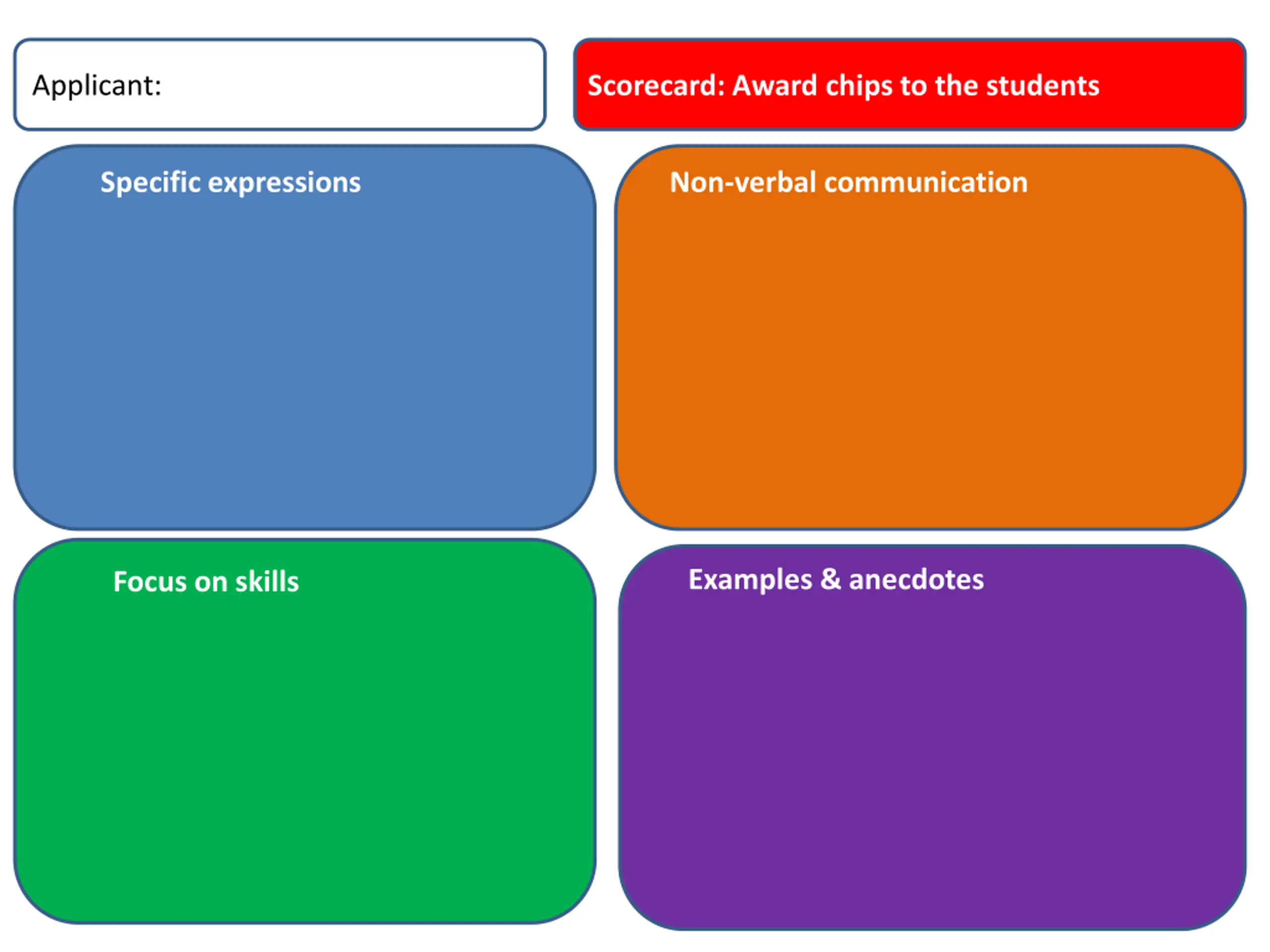 Applicant:

Scorecard: Award chips to the students

Specific expressions

Non-verbal communication

Focus on skills

Examples & anecdotes